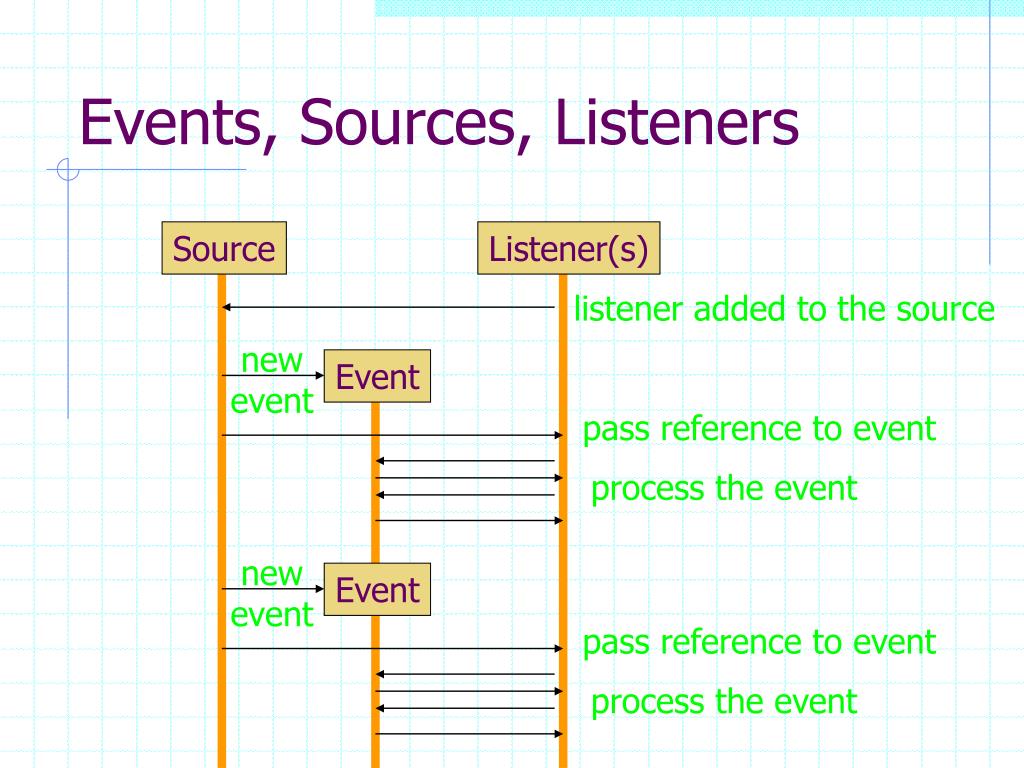 Events, Sources, Listeners

Source

Listener(s)

listener added to the source

new event

Event

pass reference to event

process the event

new event

Event

pass reference to event

process the event